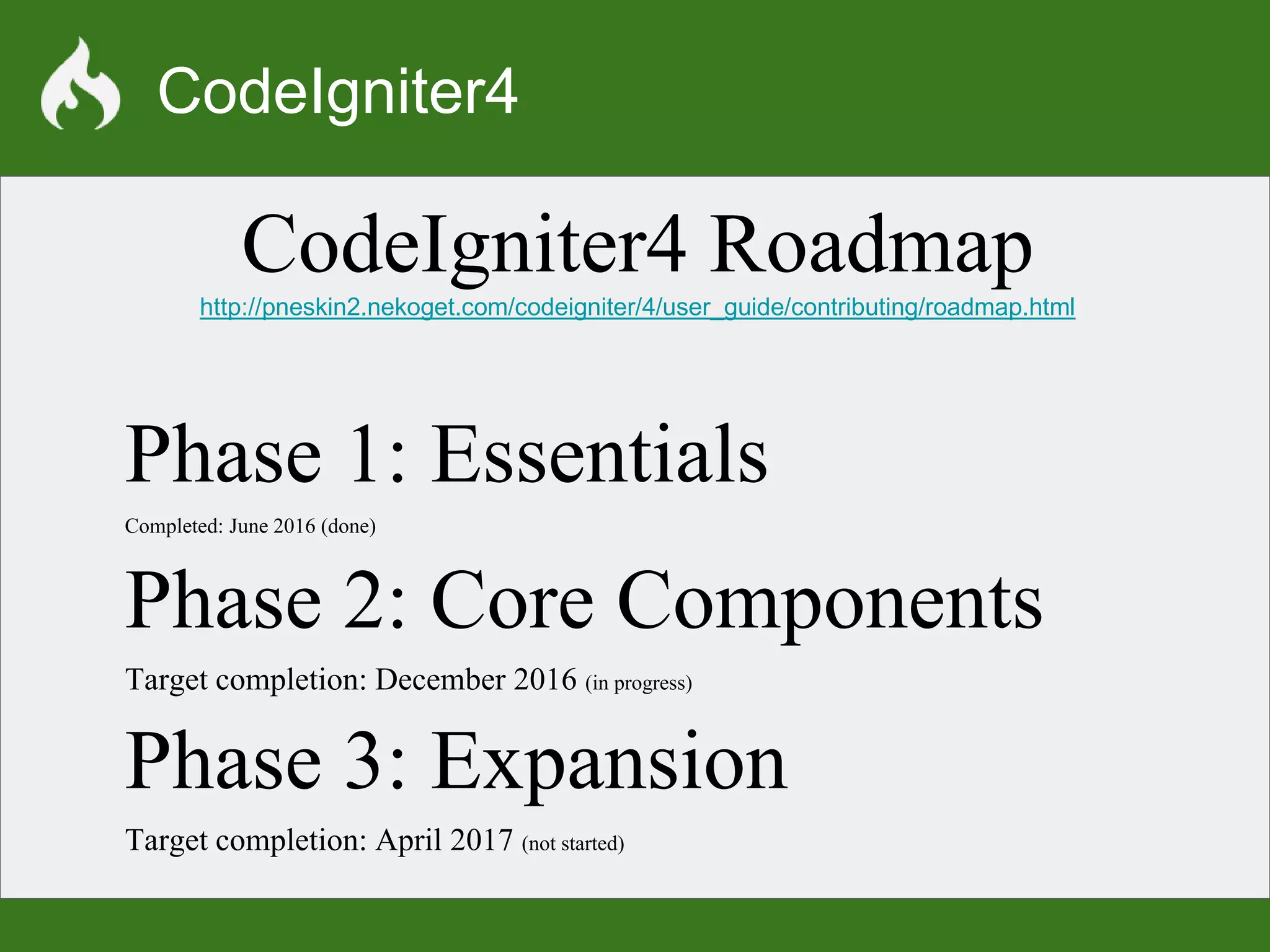 CodeIgniter4

CodeIgniter4 Roadmap
http://pneskin2.nekoget.com/codeigniter/4/user_guide/contributing/roadmap.html

Phase 1: Essentials

Completed: June 2016 (done)

Phase 2: Core Components

Target completion: December 2016 (in progress)

Phase 3: Expansion

Target completion: April 2017 (not started)